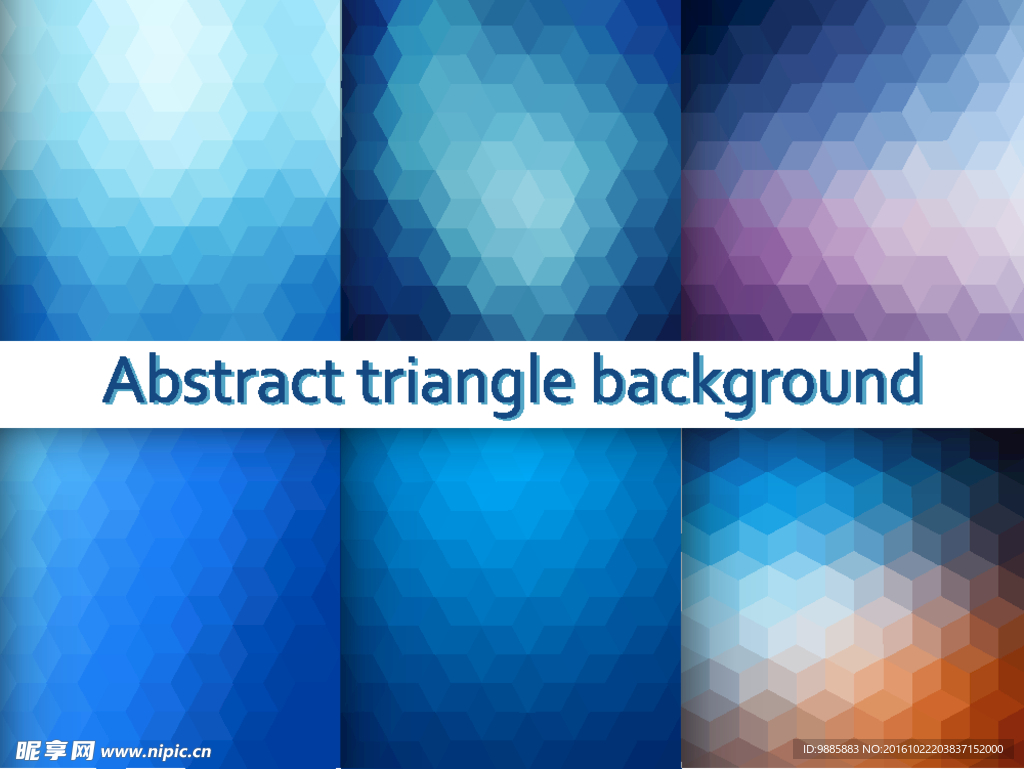 Abstract triangle background

昵享网 www.nipic.cn

ID:9885883 NO:20161022203837152000